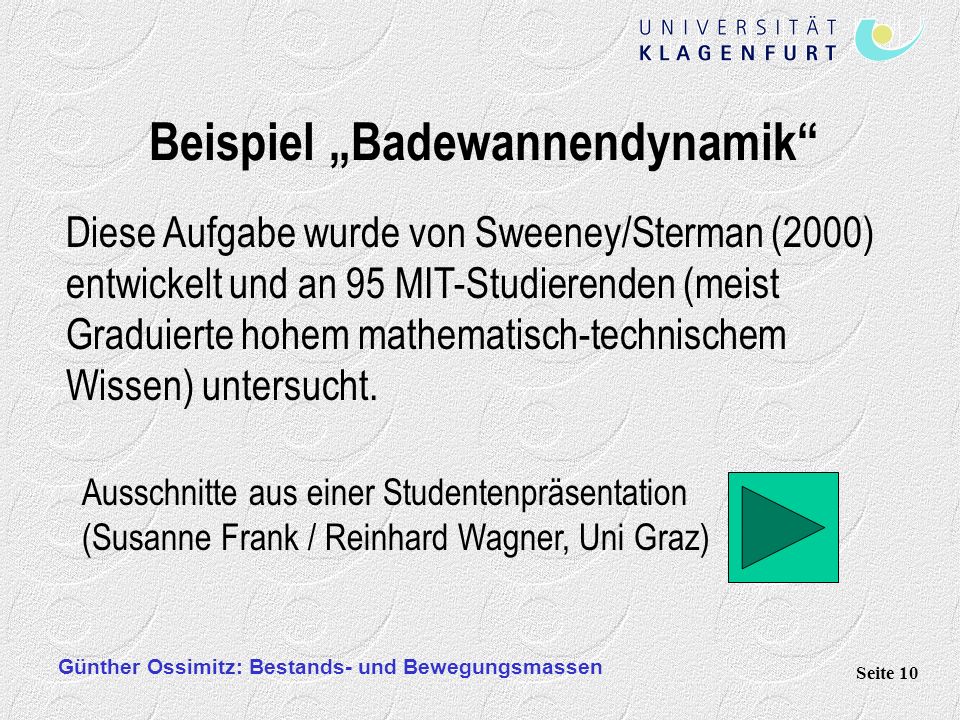 UNIVERSITÄT
KLAGENFURT

Beispiel „Badewannendynamik“

Diese Aufgabe wurde von Sweeney/Sterman (2000) entwickelt und an 95 MIT-Studierenden (meist Graduierte hohem mathematisch-technischem Wissen) untersucht.

Ausschnitte aus einer Studentenpräsentation (Susanne Frank / Reinhard Wagner, Uni Graz)

Günther Ossimitz: Bestands- und Bewegungsmassen

Seite 10